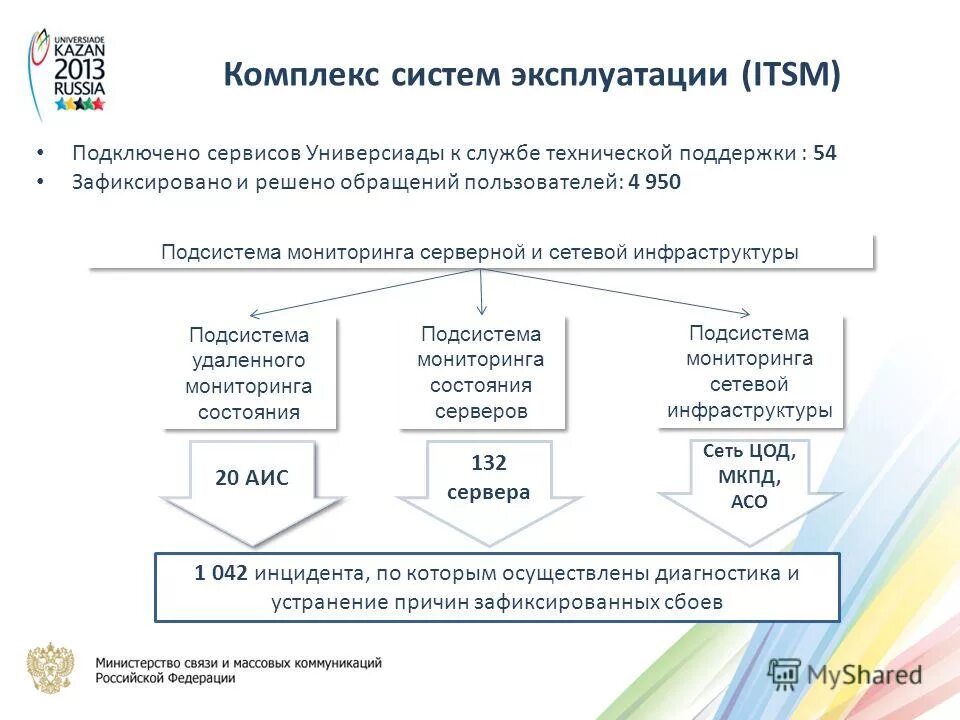 UNIVERSIADE KAZAN 2013 RUSSIA

Комплекс систем эксплуатации (ITSM)

• Подключено сервисов Универсиады к службе технической поддержки : 54
• Зафиксировано и решено обращений пользователей: 4 950

Подсистема мониторинга серверной и сетевой инфраструктуры

Подсистема удаленного мониторинга состояния

Подсистема мониторинга состояния серверов

Подсистема мониторинга сетевой инфраструктуры

20 АИС

132 сервера

Сеть ЦОД, МКПД, АСО

1 042 инцидента, по которым осуществлены диагностика и устранение причин зафиксированных сбоев

Министерство связи и массовых коммуникаций Российской Федерации

MyShared